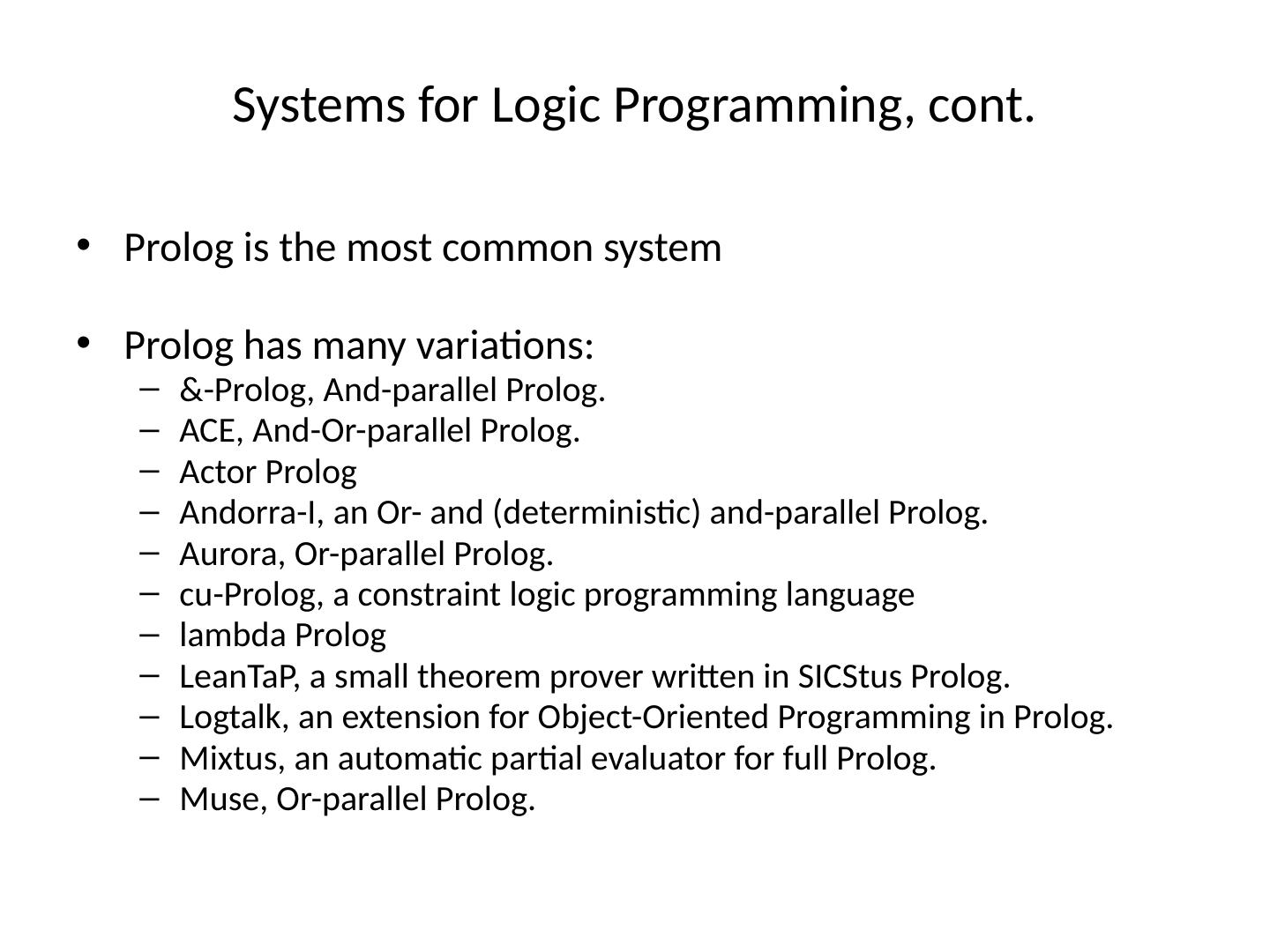 Systems for Logic Programming, cont.

• Prolog is the most common system

• Prolog has many variations:
– &-Prolog, And-parallel Prolog.
– ACE, And-Or-parallel Prolog.
– Actor Prolog
– Andorra-I, an Or- and (deterministic) and-parallel Prolog.
– Aurora, Or-parallel Prolog.
– cu-Prolog, a constraint logic programming language
– lambda Prolog
– LeanTaP, a small theorem prover written in SICStus Prolog.
– Logtalk, an extension for Object-Oriented Programming in Prolog.
– Mixtus, an automatic partial evaluator for full Prolog.
– Muse, Or-parallel Prolog.